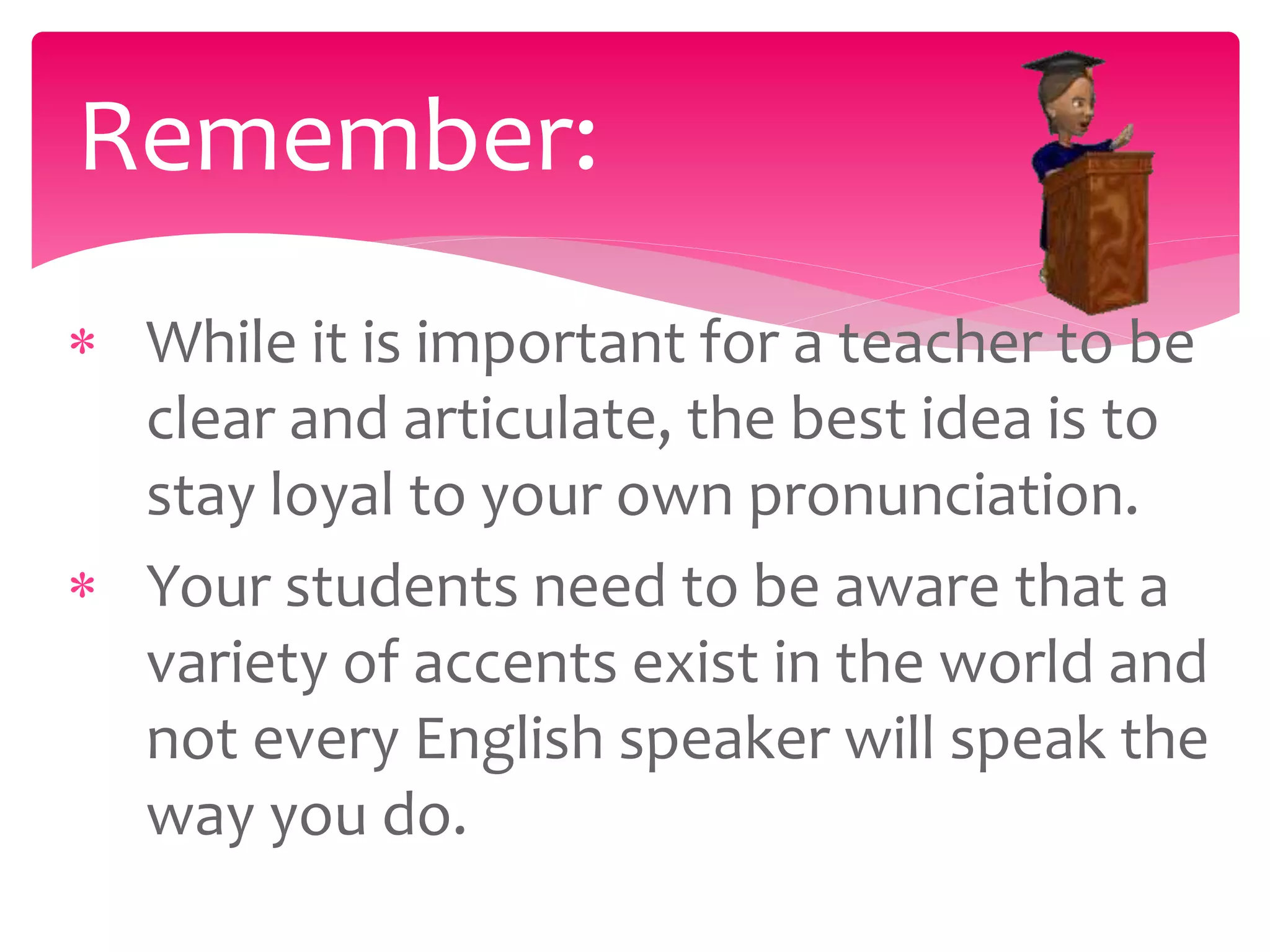 Remember:

* While it is important for a teacher to be clear and articulate, the best idea is to stay loyal to your own pronunciation.
* Your students need to be aware that a variety of accents exist in the world and not every English speaker will speak the way you do.